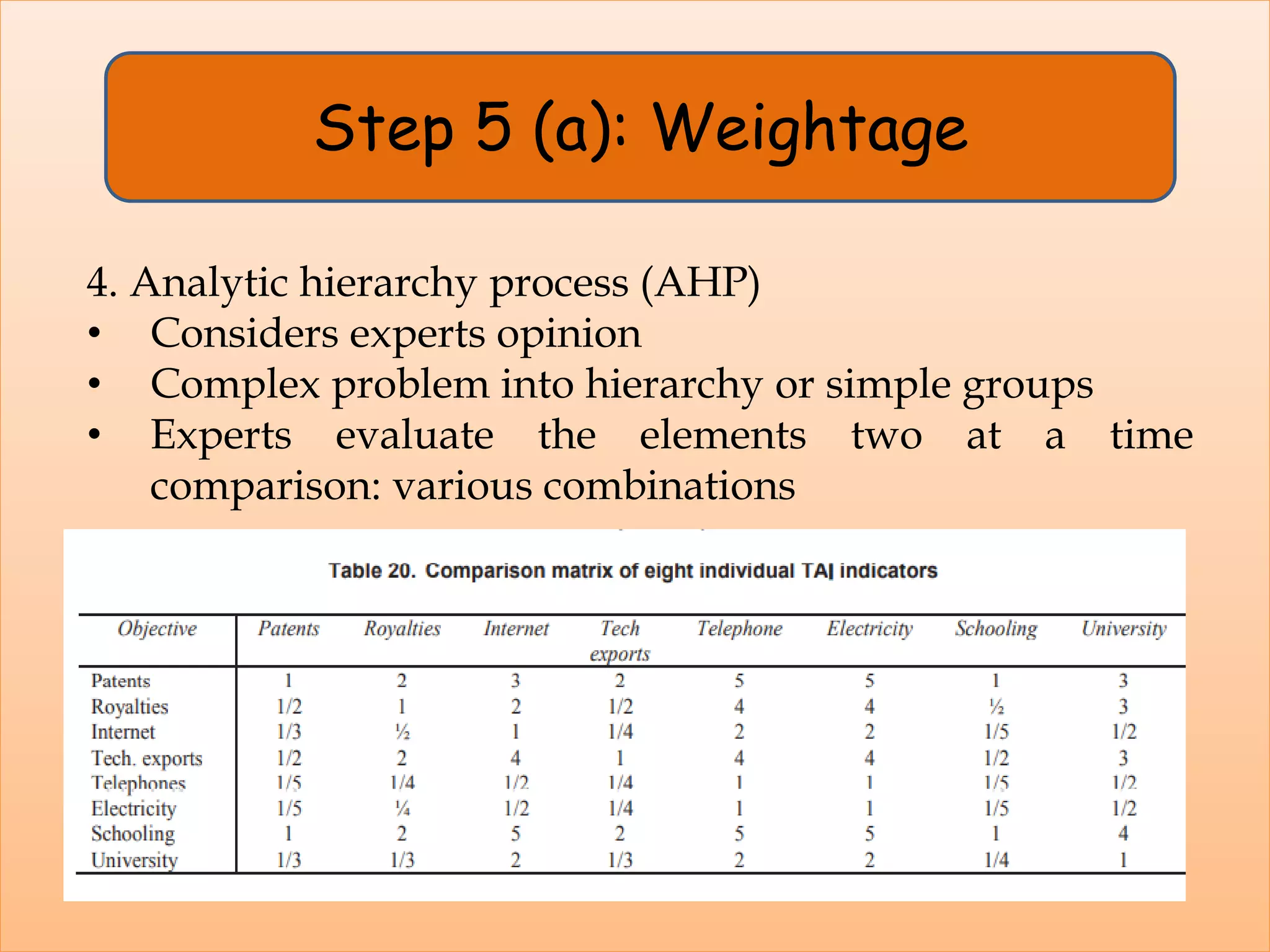 Step 5 (a): Weightage

4. Analytic hierarchy process (AHP)
• Considers experts opinion
• Complex problem into hierarchy or simple groups
• Experts evaluate the elements two at a time comparison: various combinations

Table 20. Comparison matrix of eight individual TAI indicators

| Objective | Patents | Royalties | Internet | Tech exports | Telephone | Electricity | Schooling | University |
|---|---|---|---|---|---|---|---|---|
| Patents | 1 | 2 | 3 | 2 | 5 | 5 | 1 | 3 |
| Royalties | 1/2 | 1 | 2 | 1/2 | 4 | 4 | ½ | 3 |
| Internet | 1/3 | ½ | 1 | 1/4 | 2 | 2 | 1/5 | 1/2 |
| Tech. exports | 1/2 | 2 | 4 | 1 | 4 | 4 | 1/2 | 3 |
| Telephones | 1/5 | 1/4 | 1/2 | 1/4 | 1 | 1 | 1/5 | 1/2 |
| Electricity | 1/5 | ¼ | 1/2 | 1/4 | 1 | 1 | 1/5 | 1/2 |
| Schooling | 1 | 2 | 5 | 2 | 5 | 5 | 1 | 4 |
| University | 1/3 | 1/3 | 2 | 1/3 | 2 | 2 | 1/4 | 1 |